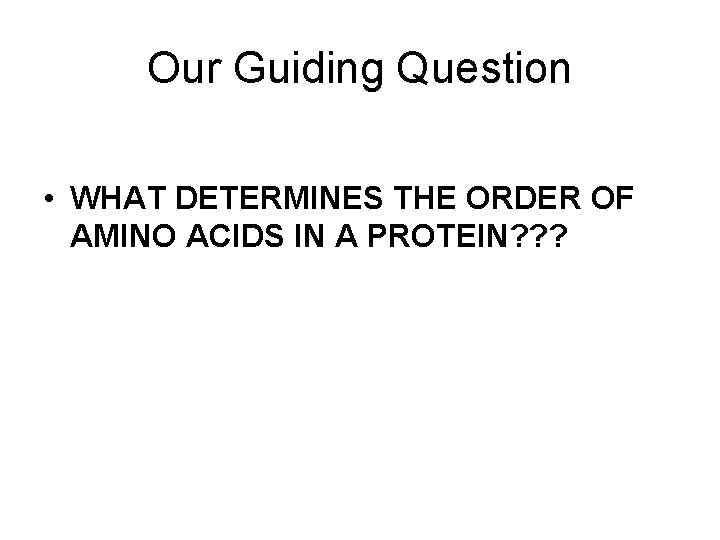 Our Guiding Question

• WHAT DETERMINES THE ORDER OF AMINO ACIDS IN A PROTEIN???